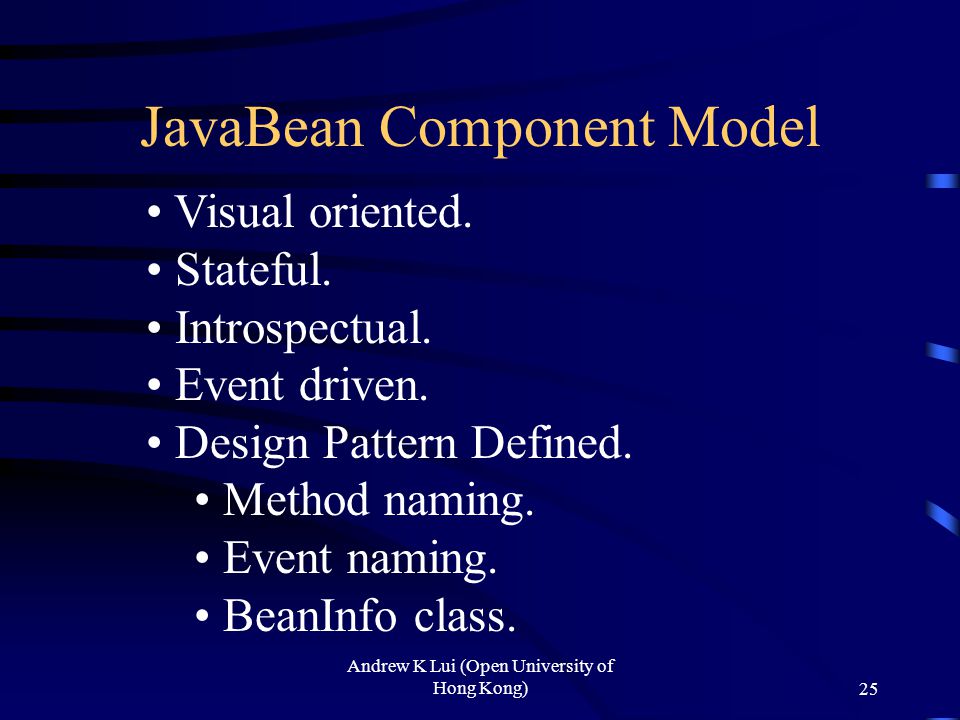 JavaBean Component Model

• Visual oriented.
• Stateful.
• Introspectual.
• Event driven.
• Design Pattern Defined.
  • Method naming.
  • Event naming.
  • BeanInfo class.

Andrew K Lui (Open University of Hong Kong)

25